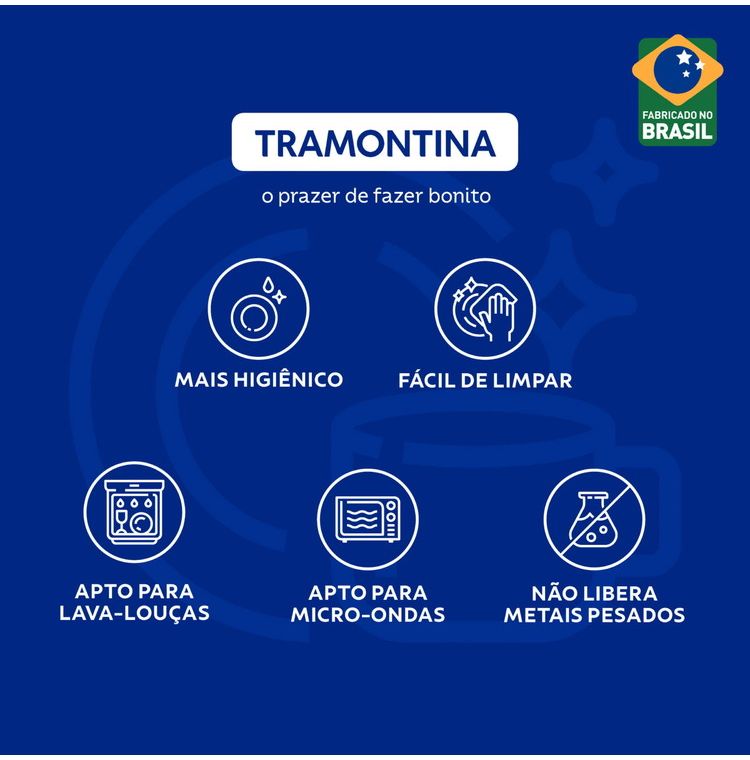 FABRICADO NO
BRASIL

TRAMONTINA

o prazer de fazer bonito

MAIS HIGIÊNICO

FÁCIL DE LIMPAR

APTO PARA
LAVA-LOUÇAS

APTO PARA
MICRO-ONDAS

NÃO LIBERA
METAIS PESADOS